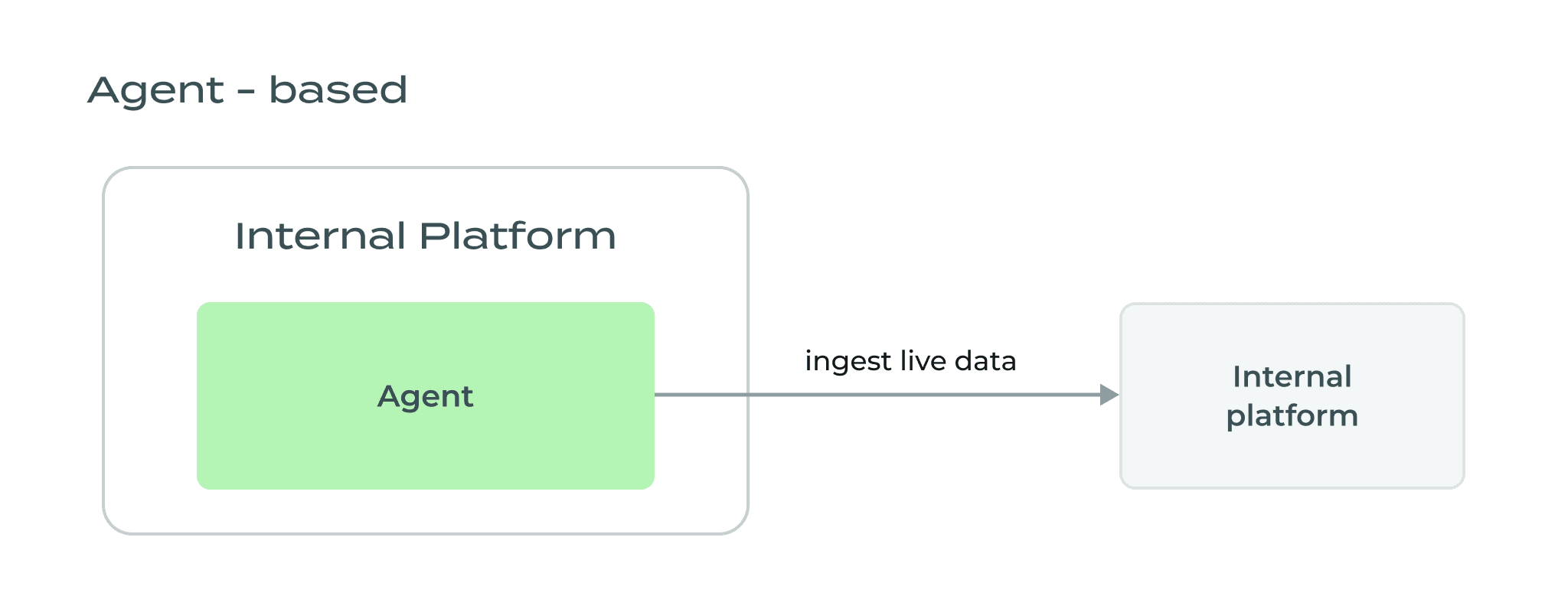 Agent - based

Internal Platform

Agent

ingest live data

Internal platform